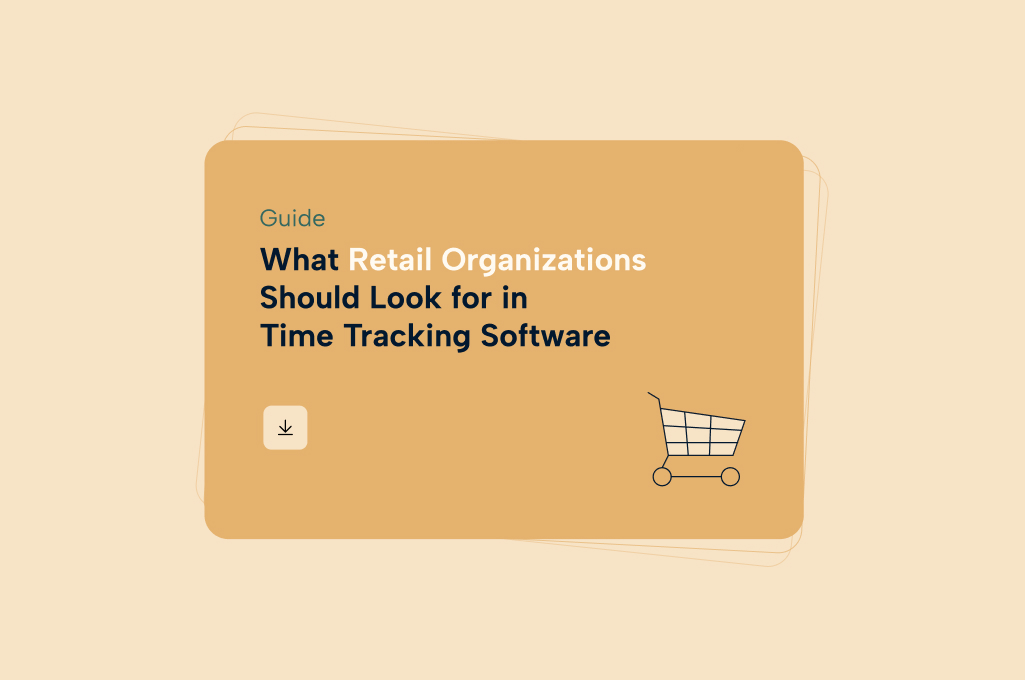 Guide

What Retail Organizations Should Look for in Time Tracking Software